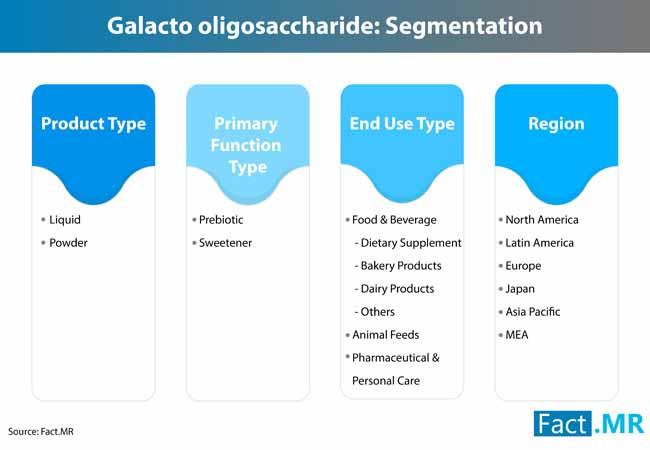 Galacto oligosaccharide: Segmentation

Product Type

• Liquid
• Powder

Primary Function Type

• Prebiotic
• Sweetener

End Use Type

• Food & Beverage
- Dietary Supplement
- Bakery Products
- Dairy Products
- Others
• Animal Feeds
• Pharmaceutical & Personal Care

Region

• North America
• Latin America
• Europe
• Japan
• Asia Pacific
• MEA

Source: Fact.MR

Fact.MR